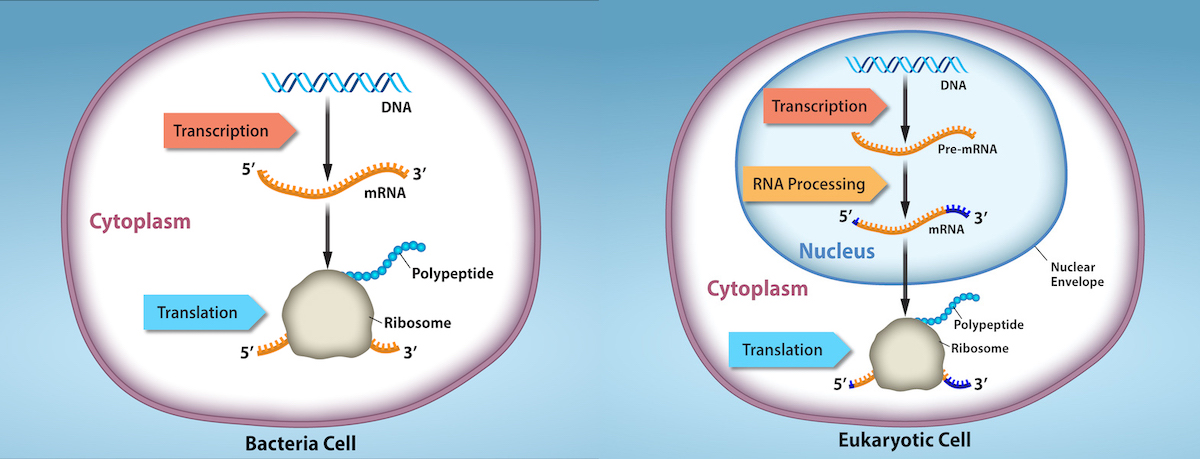 DNA

Transcription

5′

3′

mRNA

Cytoplasm

Polypeptide

Translation

Ribosome

5′

3′

Bacteria Cell

DNA

Transcription

Pre-mRNA

RNA Processing

5′

3′

mRNA

Nucleus

Nuclear Envelope

Cytoplasm

Polypeptide

Translation

Ribosome

5′

3′

Eukaryotic Cell